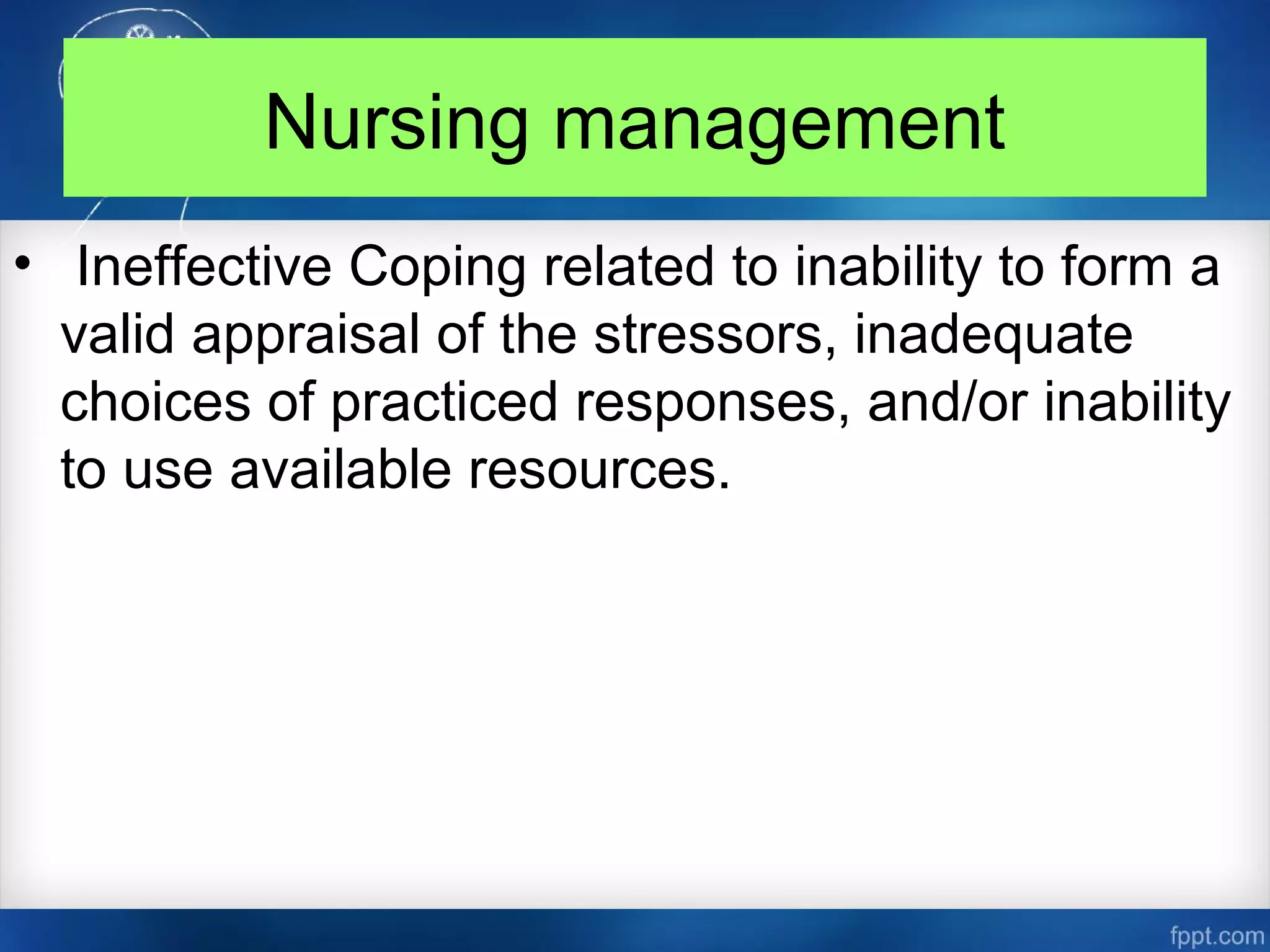 Nursing management

• Ineffective Coping related to inability to form a valid appraisal of the stressors, inadequate choices of practiced responses, and/or inability to use available resources.

fppt.com